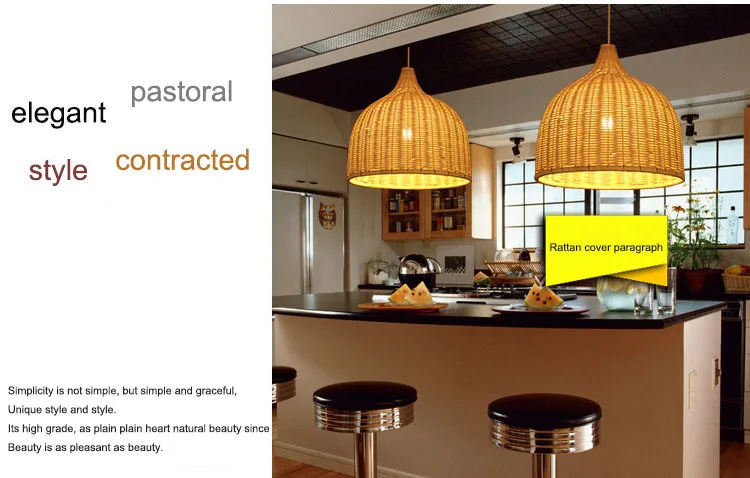 pastoral

elegant

style

contracted

Rattan cover paragraph

Simplicity is not simple, but simple and graceful,
Unique style and style.
Its high grade, as plain plain heart natural beauty since
Beauty is as pleasant as beauty.